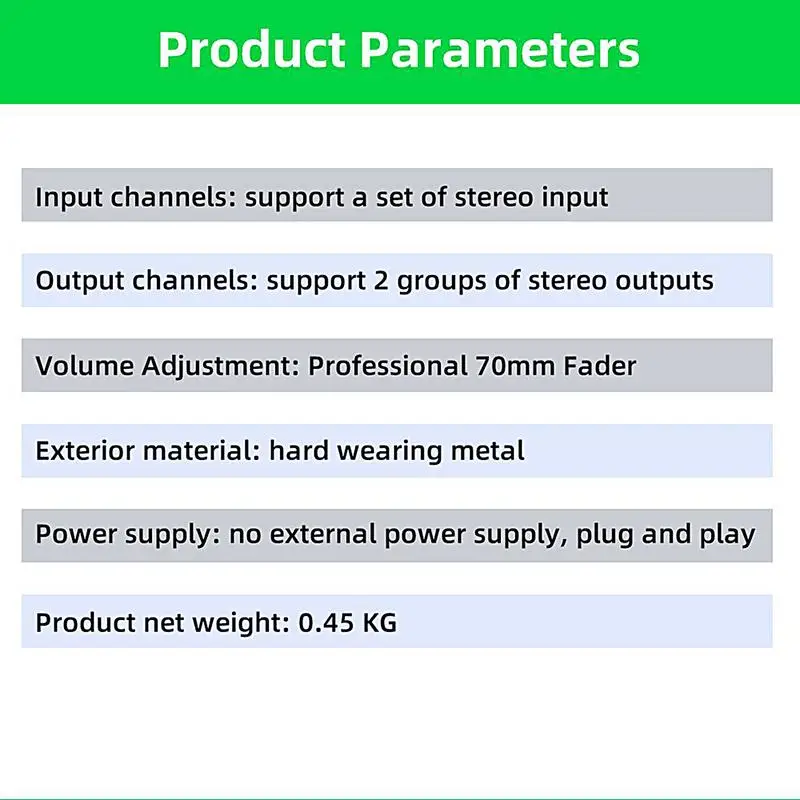 Product Parameters

Input channels: support a set of stereo input

Output channels: support 2 groups of stereo outputs

Volume Adjustment: Professional 70mm Fader

Exterior material: hard wearing metal

Power supply: no external power supply, plug and play

Product net weight: 0.45 KG